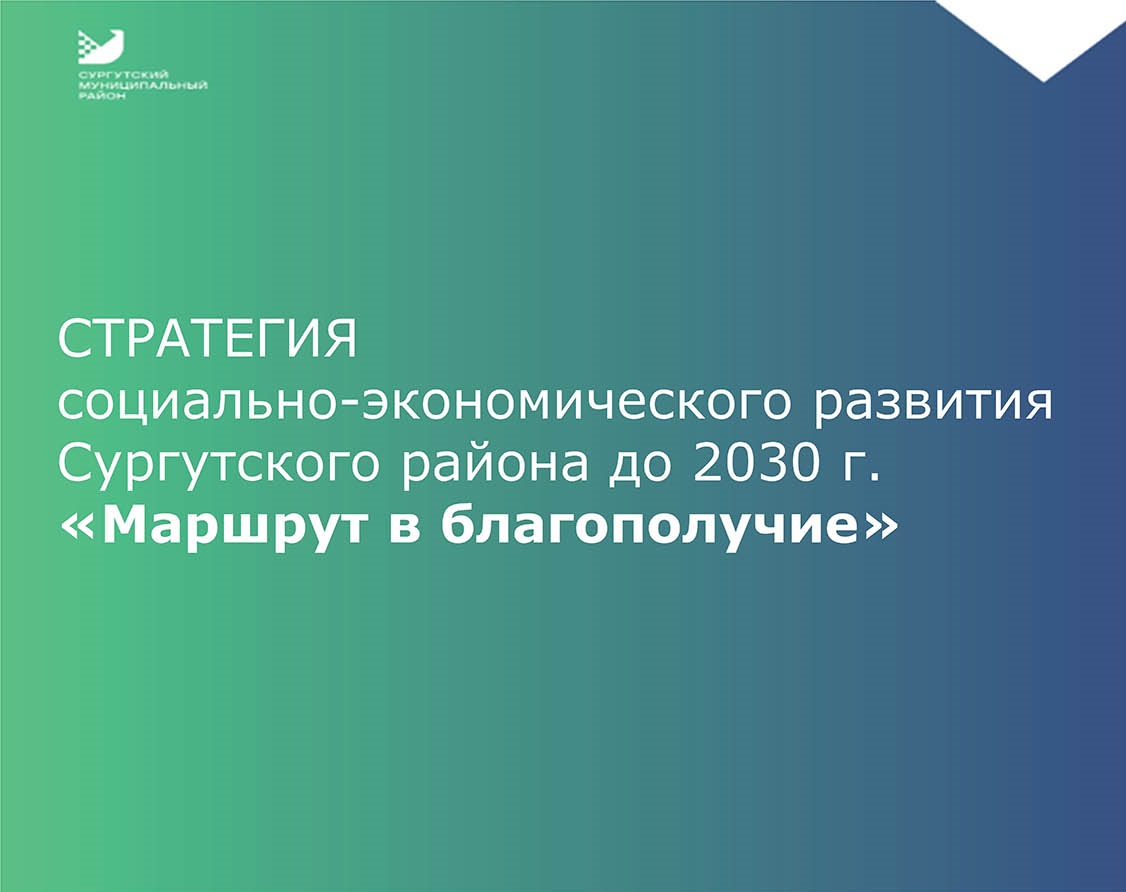 СУРГУТСКИЙ МУНИЦИПАЛЬНЫЙ РАЙОН

СТРАТЕГИЯ
социально-экономического развития Сургутского района до 2030 г.
«Маршрут в благополучие»